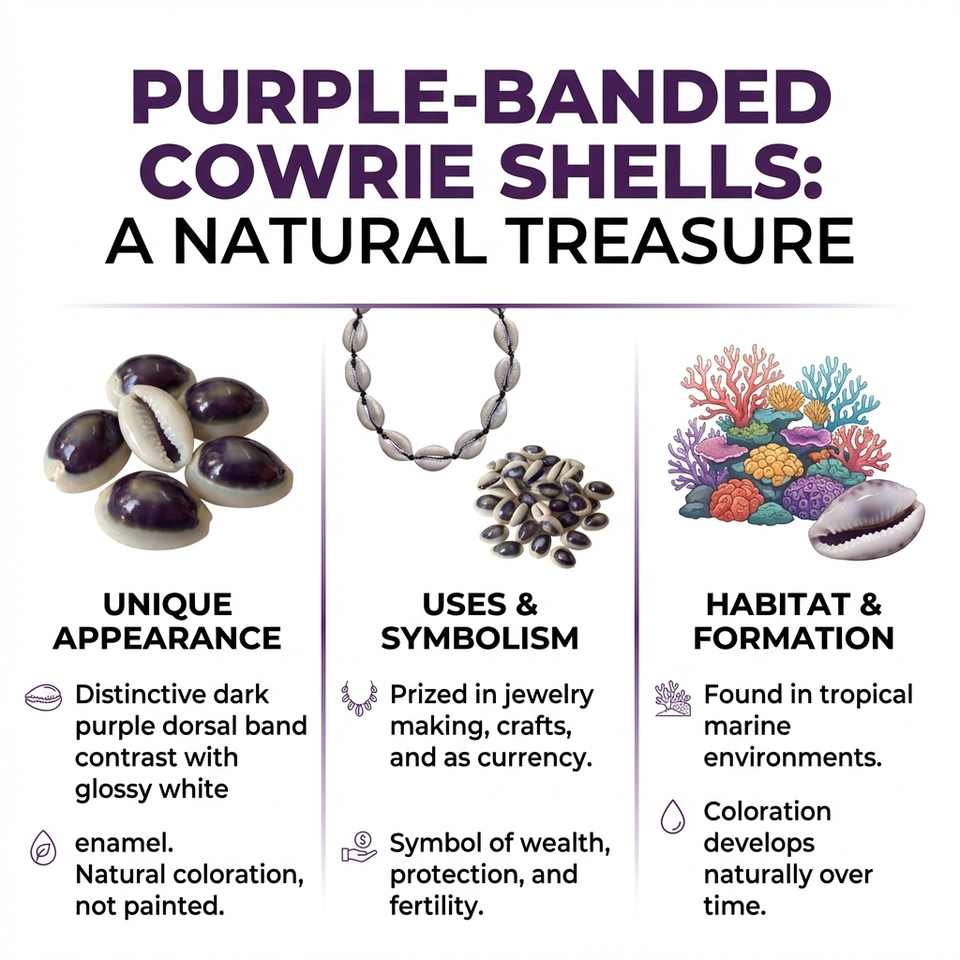 PURPLE-BANDED COWRIE SHELLS: A NATURAL TREASURE

UNIQUE APPEARANCE

Distinctive dark purple dorsal band contrast with glossy white

enamel. Natural coloration, not painted.

USES & SYMBOLISM

Prized in jewelry making, crafts, and as currency.

Symbol of wealth, protection, and fertility.

HABITAT & FORMATION

Found in tropical marine environments.

Coloration develops naturally over time.